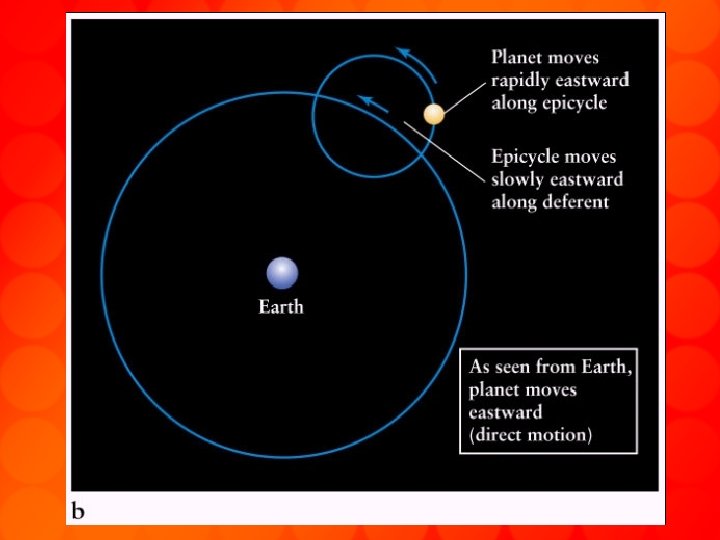 Planet moves rapidly eastward along epicycle

Epicycle moves slowly eastward along deferent

Earth

As seen from Earth, planet moves eastward (direct motion)

b